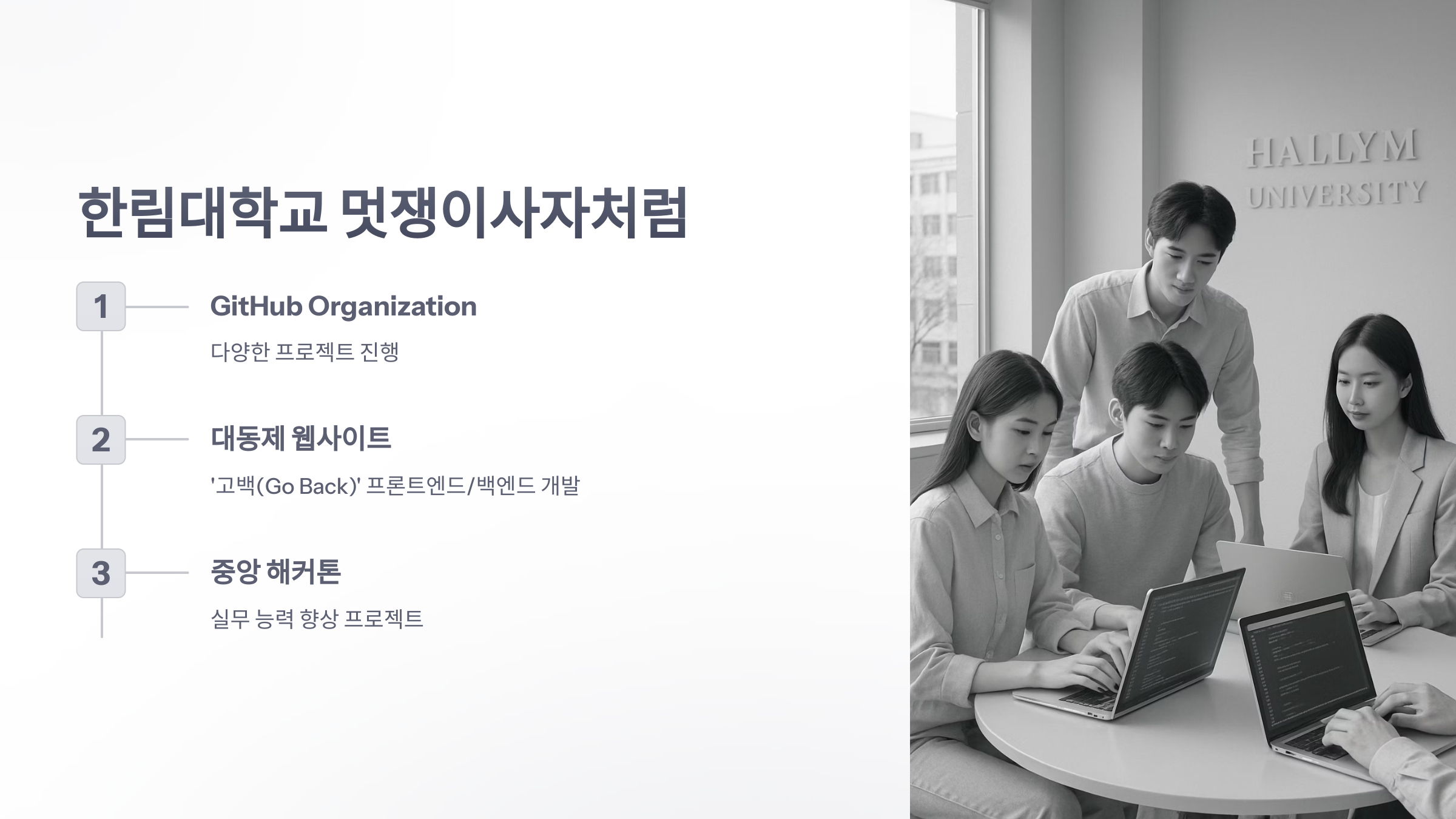 한림대학교 멋쟁이사자처럼

1

GitHub Organization

다양한 프로젝트 진행

2

대동제 웹사이트

'고백(Go Back)' 프론트엔드/백엔드 개발

3

중앙 해커톤

실무 능력 향상 프로젝트

HALLYM
UNIVERSITY